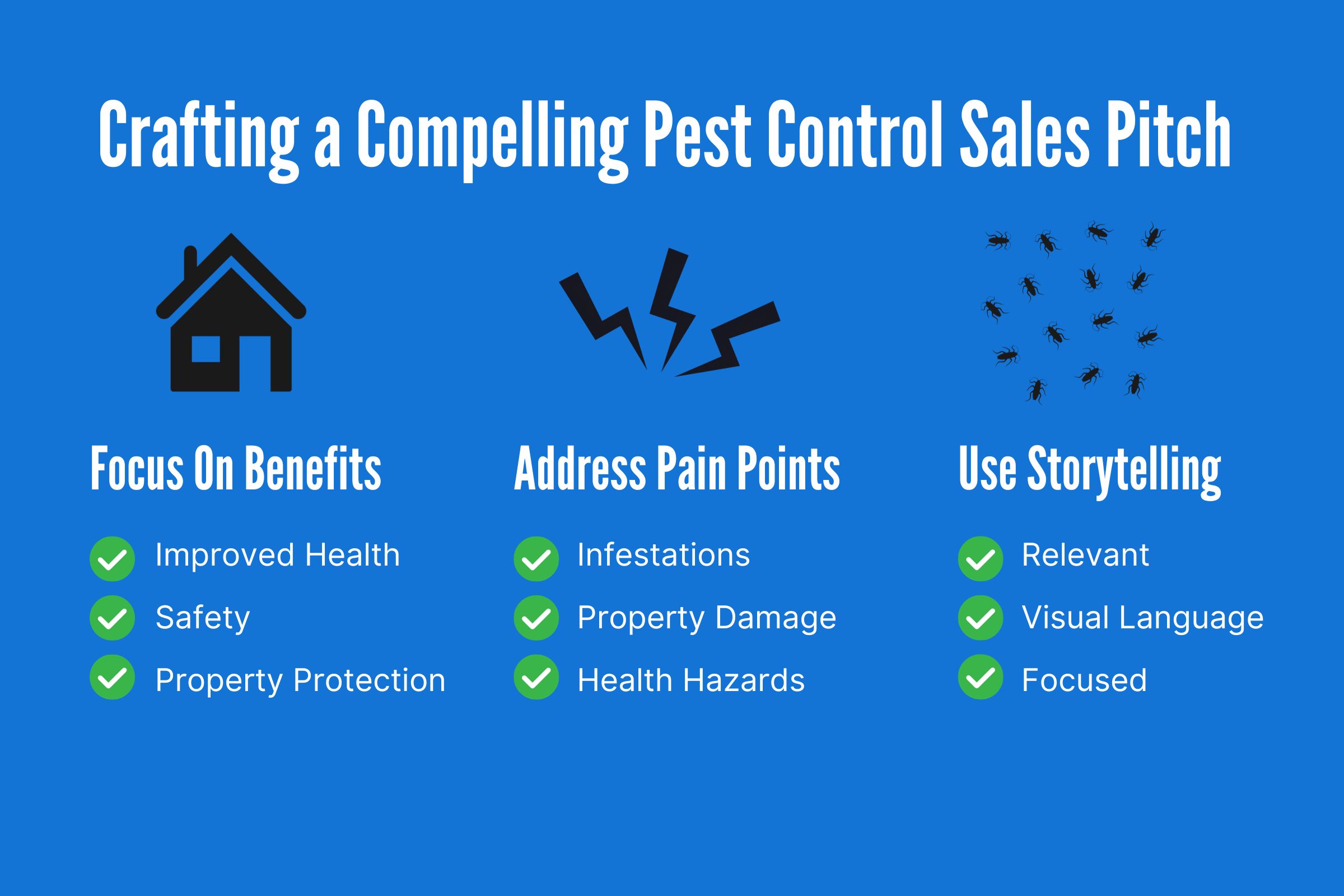 Crafting a Compelling Pest Control Sales Pitch

Focus On Benefits

Improved Health
Safety
Property Protection

Address Pain Points

Infestations
Property Damage
Health Hazards

Use Storytelling

Relevant
Visual Language
Focused